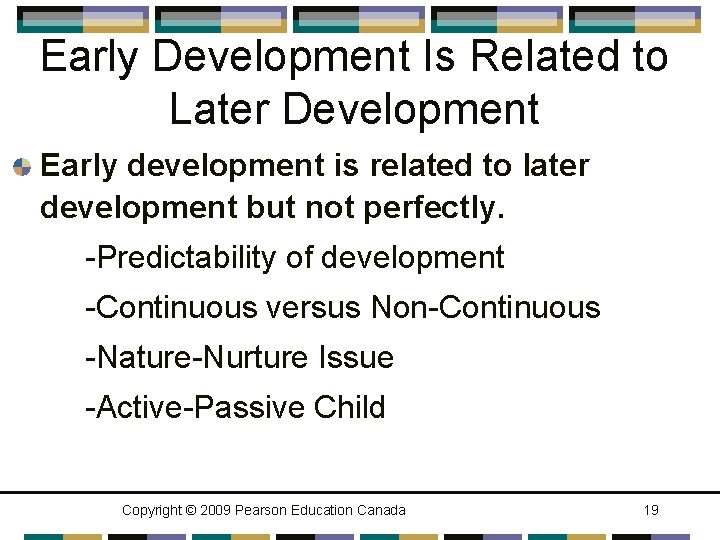 Early Development Is Related to Later Development

Early development is related to later development but not perfectly.

-Predictability of development

-Continuous versus Non-Continuous

-Nature-Nurture Issue

-Active-Passive Child

Copyright © 2009 Pearson Education Canada

19